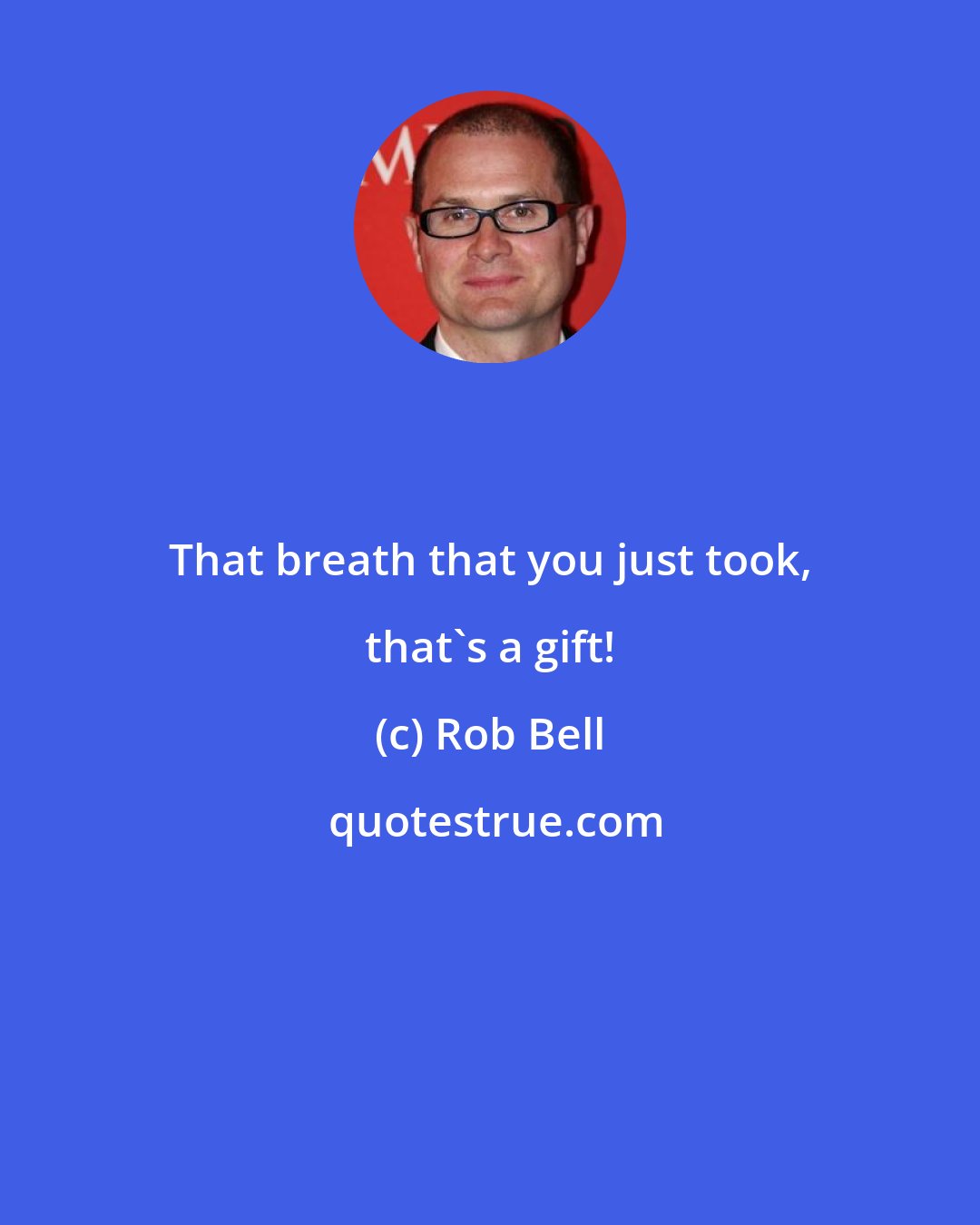 That breath that you just took, that`s a gift!

(c) Rob Bell

quotestrue.com